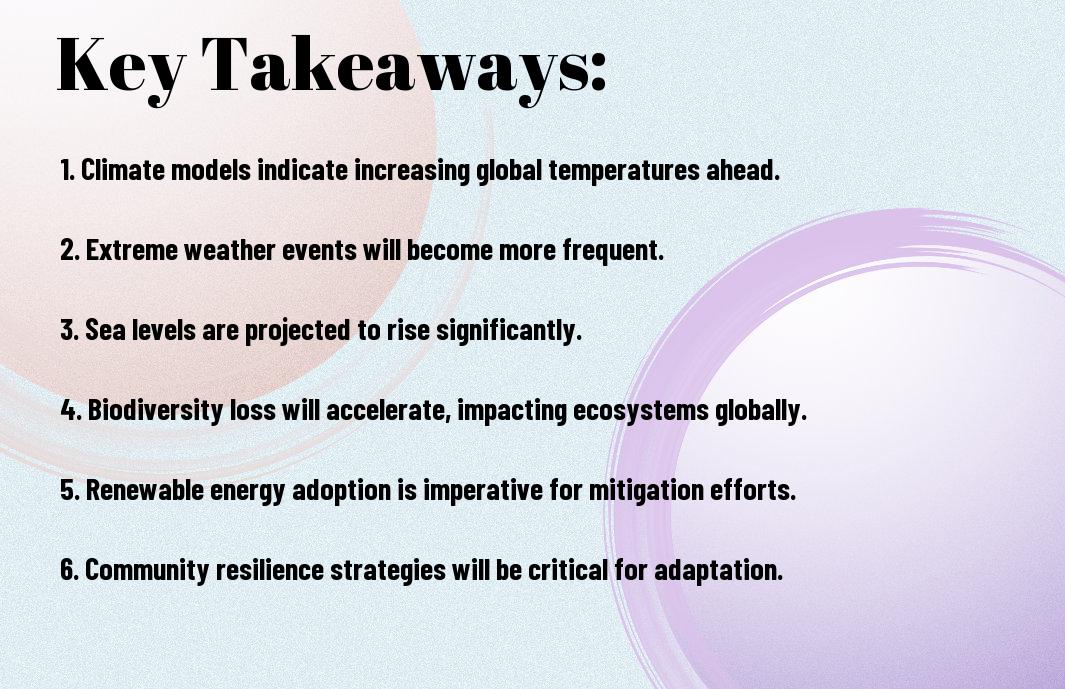 Key Takeaways:

1. Climate models indicate increasing global temperatures ahead.

2. Extreme weather events will become more frequent.

3. Sea levels are projected to rise significantly.

4. Biodiversity loss will accelerate, impacting ecosystems globally.

5. Renewable energy adoption is imperative for mitigation efforts.

6. Community resilience strategies will be critical for adaptation.